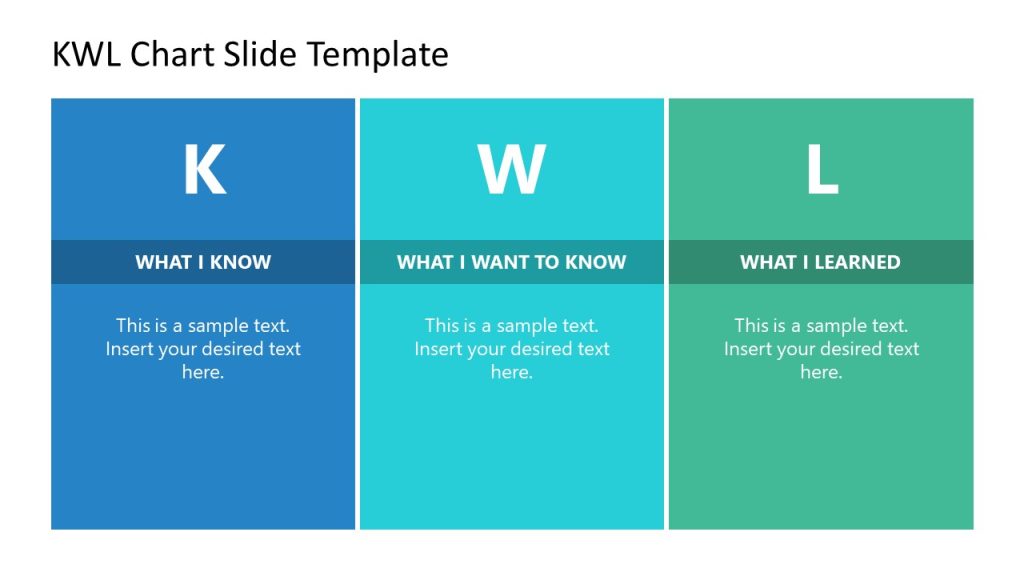 KWL Chart Slide Template

K

WHAT I KNOW

This is a sample text. Insert your desired text here.

W

WHAT I WANT TO KNOW

This is a sample text. Insert your desired text here.

L

WHAT I LEARNED

This is a sample text. Insert your desired text here.